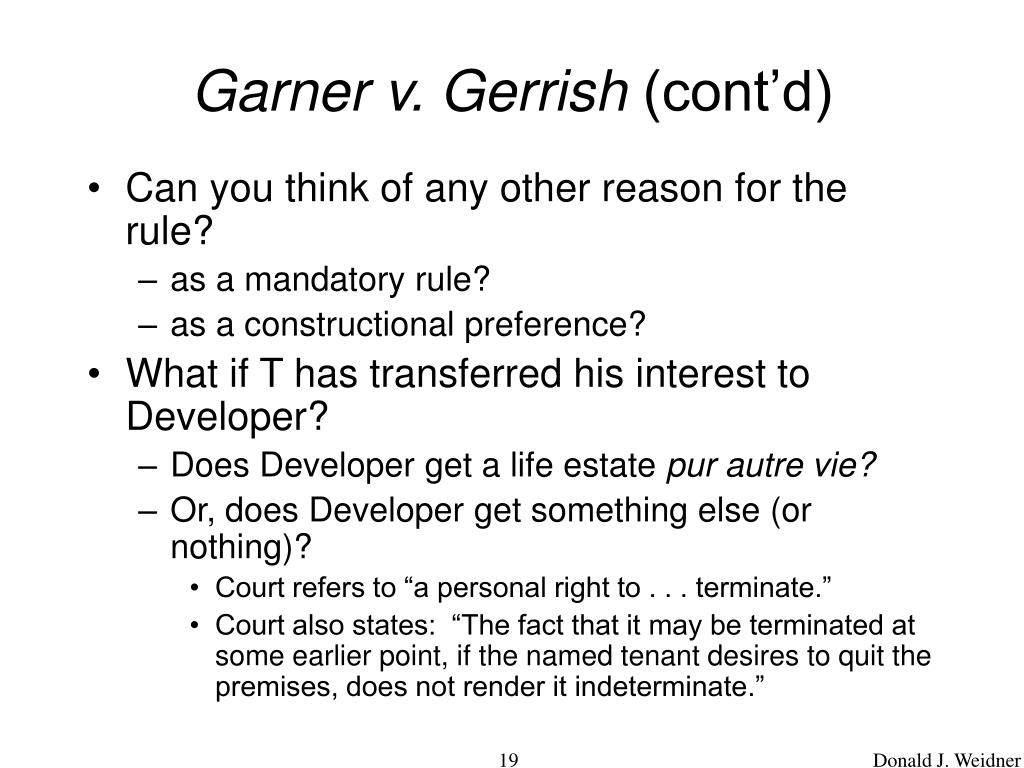 Garner v. Gerrish (cont’d)

• Can you think of any other reason for the rule?
– as a mandatory rule?
– as a constructional preference?
• What if T has transferred his interest to Developer?
– Does Developer get a life estate pur autre vie?
– Or, does Developer get something else (or nothing)?
• Court refers to “a personal right to . . . terminate.”
• Court also states: “The fact that it may be terminated at some earlier point, if the named tenant desires to quit the premises, does not render it indeterminate.”

19

Donald J. Weidner